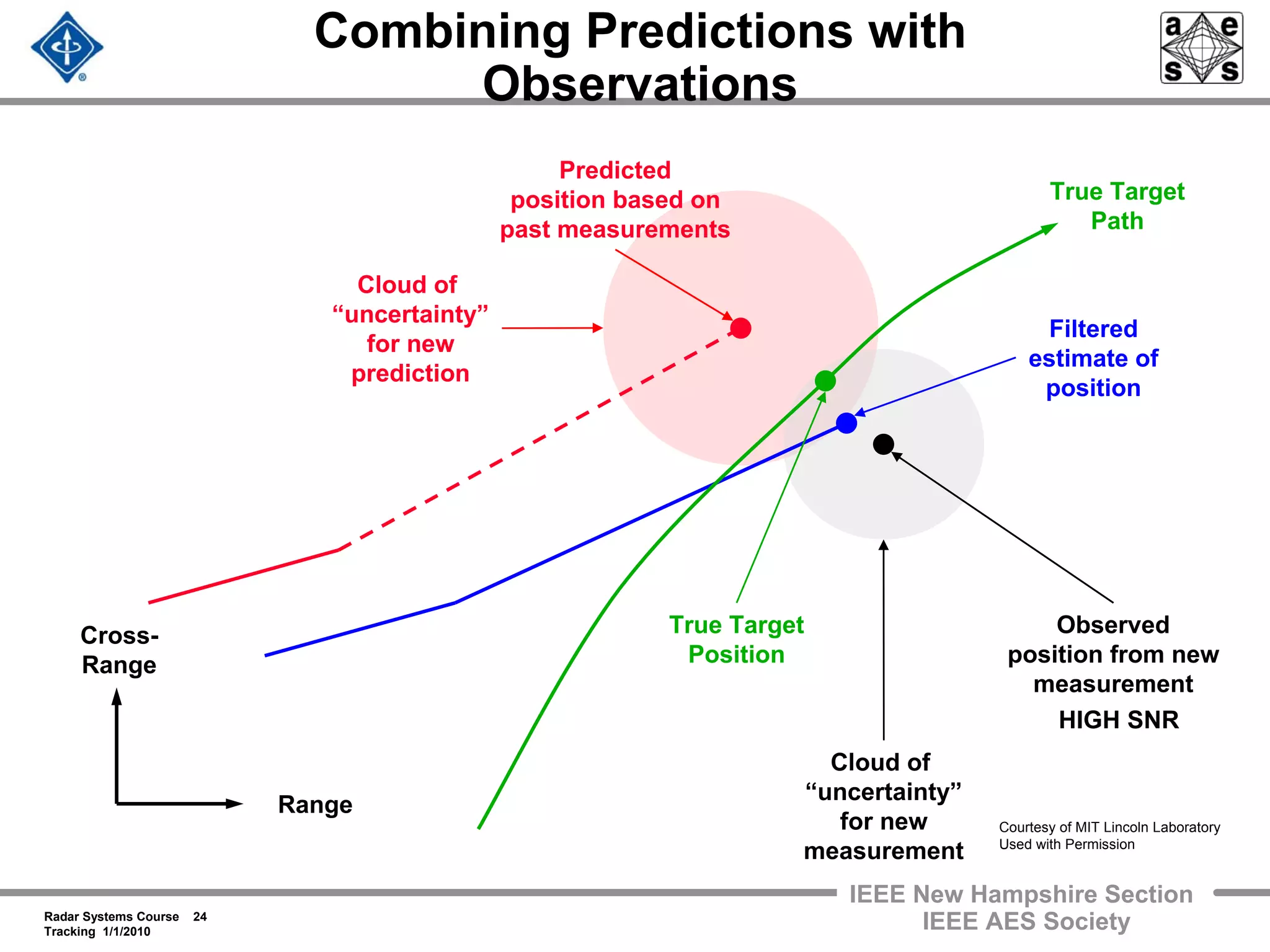 Combining Predictions with Observations

a e s s

Predicted position based on past measurements

True Target Path

Cloud of “uncertainty” for new prediction

Filtered estimate of position

Cross-Range

Range

True Target Position

Observed position from new measurement

HIGH SNR

Cloud of “uncertainty” for new measurement

Courtesy of MIT Lincoln Laboratory
Used with Permission

Radar Systems Course 24
Tracking 1/1/2010

IEEE New Hampshire Section
IEEE AES Society